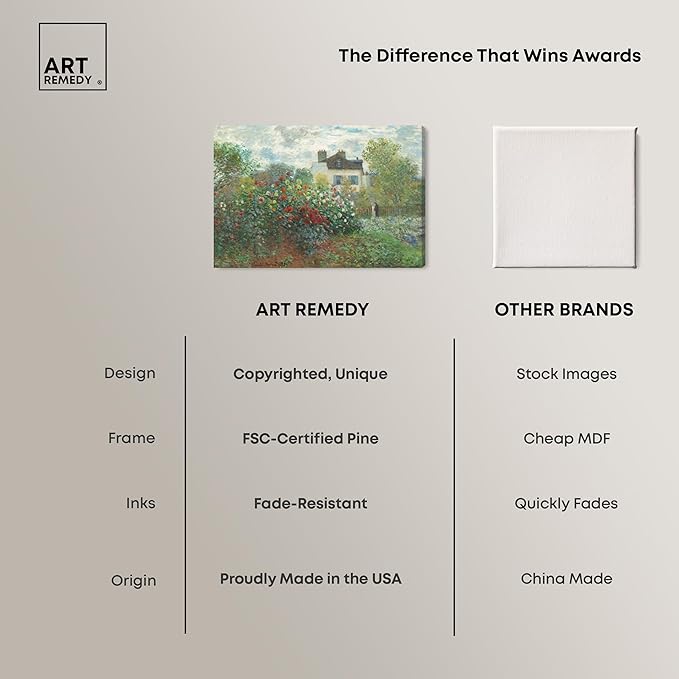 ART
REMEDY ®

The Difference That Wins Awards

|  | ART REMEDY | OTHER BRANDS |
|---|---|---|
| Design | Copyrighted, Unique | Stock Images |
| Frame | FSC-Certified Pine | Cheap MDF |
| Inks | Fade-Resistant | Quickly Fades |
| Origin | Proudly Made in the USA | China Made |